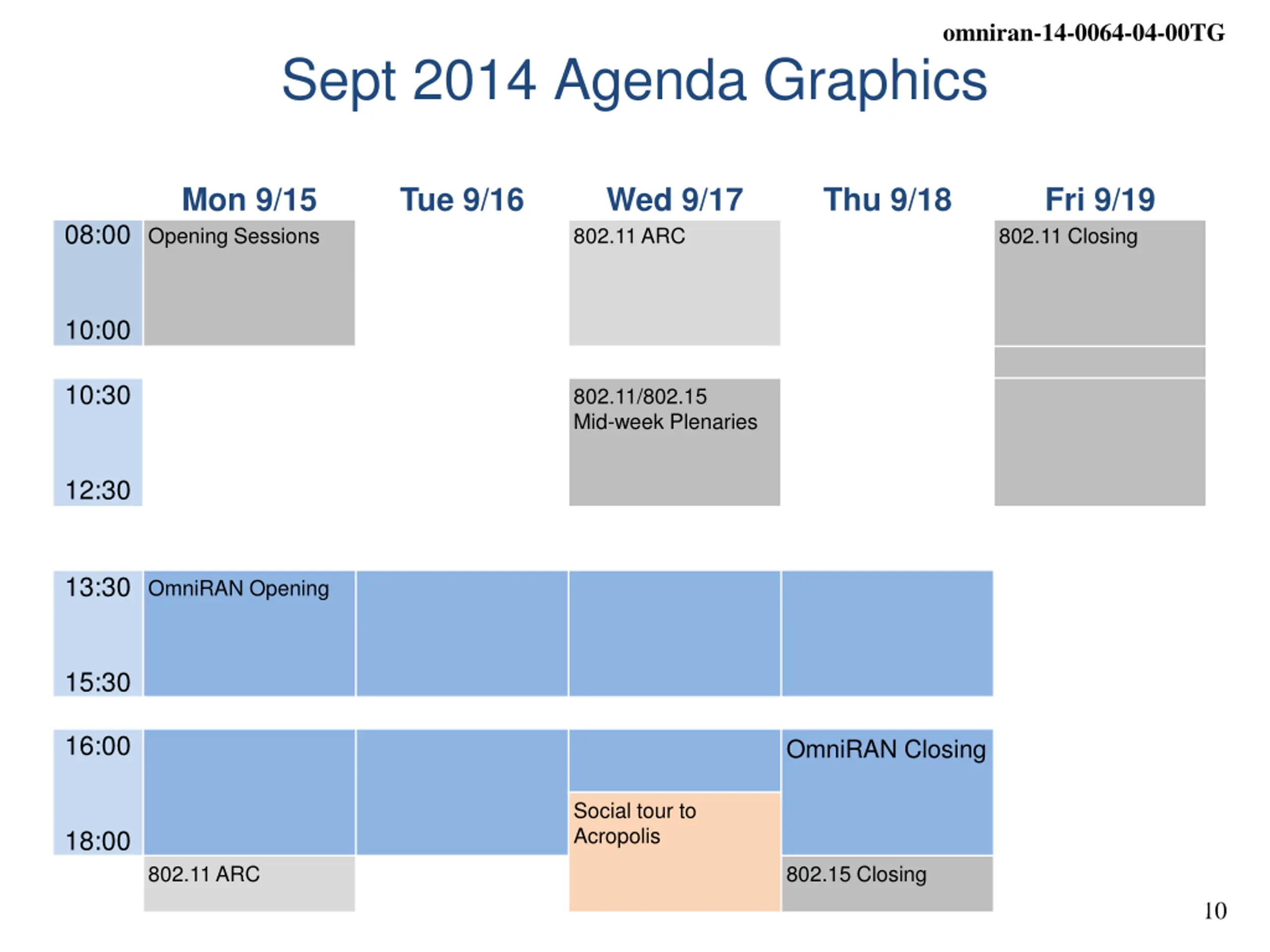 omniran-14-0064-04-00TG

Sept 2014 Agenda Graphics

| | Mon 9/15 | Tue 9/16 | Wed 9/17 | Thu 9/18 | Fri 9/19 |
|---|---|---|---|---|---|
| 08:00 10:00 | Opening Sessions | | 802.11 ARC | | 802.11 Closing |
| 10:30 12:30 | | | 802.11/802.15 Mid-week Plenaries | | |
| 13:30 15:30 | OmniRAN Opening | | | | |
| 16:00 18:00 | | | Social tour to Acropolis | OmniRAN Closing | |
| | 802.11 ARC | | | 802.15 Closing | |

10